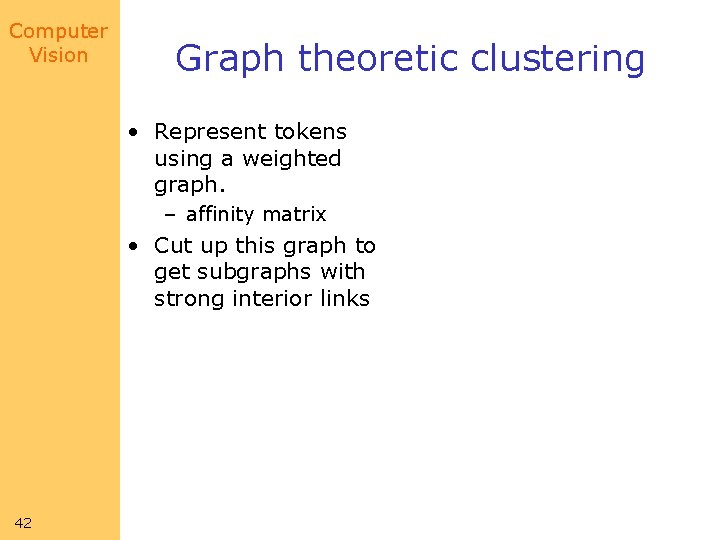 Computer Vision

Graph theoretic clustering

• Represent tokens using a weighted graph.
– affinity matrix
• Cut up this graph to get subgraphs with strong interior links

42